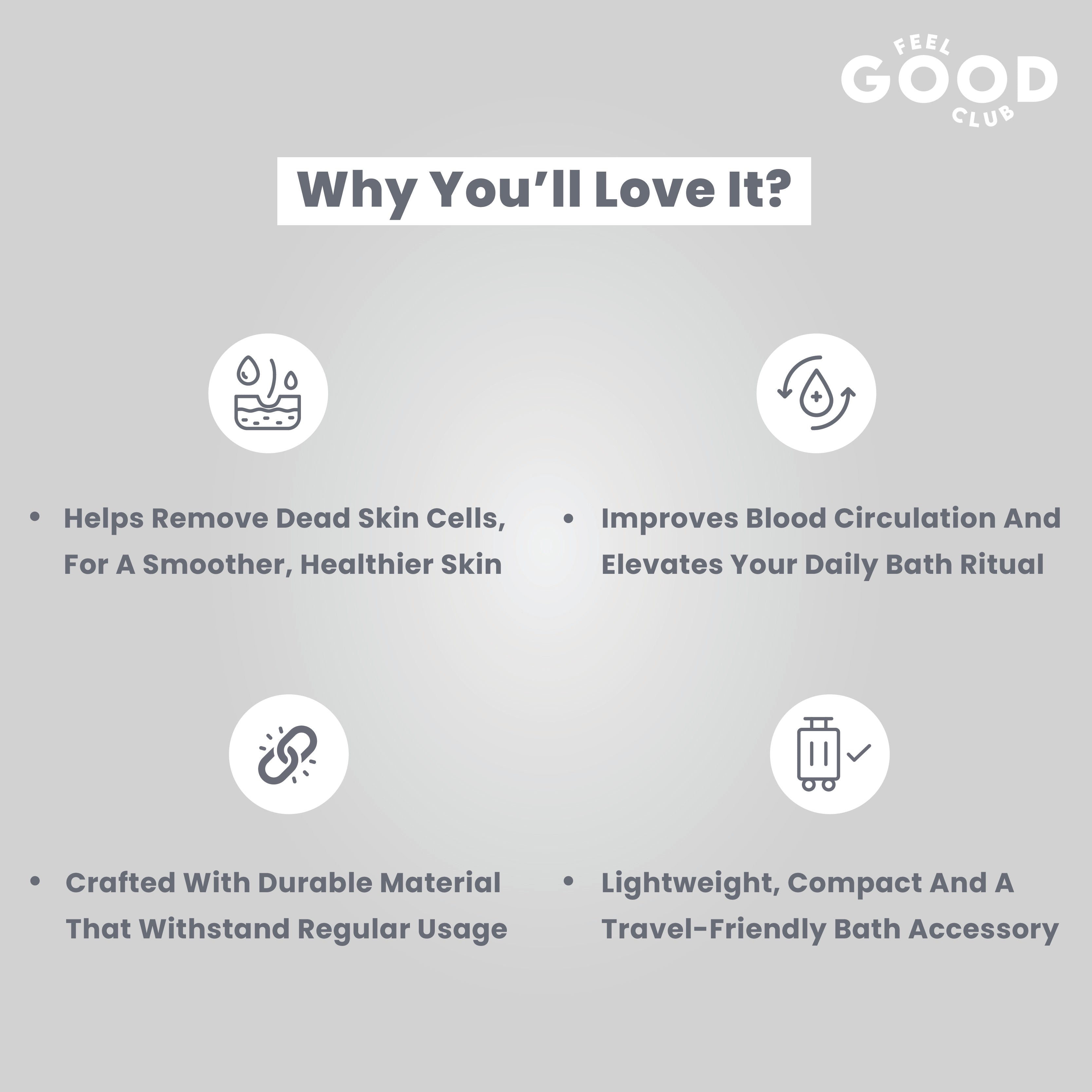 FEEL GOOD CLUB

Why You'll Love It?

• Helps Remove Dead Skin Cells, For A Smoother, Healthier Skin

• Improves Blood Circulation And Elevates Your Daily Bath Ritual

• Crafted With Durable Material That Withstand Regular Usage

• Lightweight, Compact And A Travel-Friendly Bath Accessory